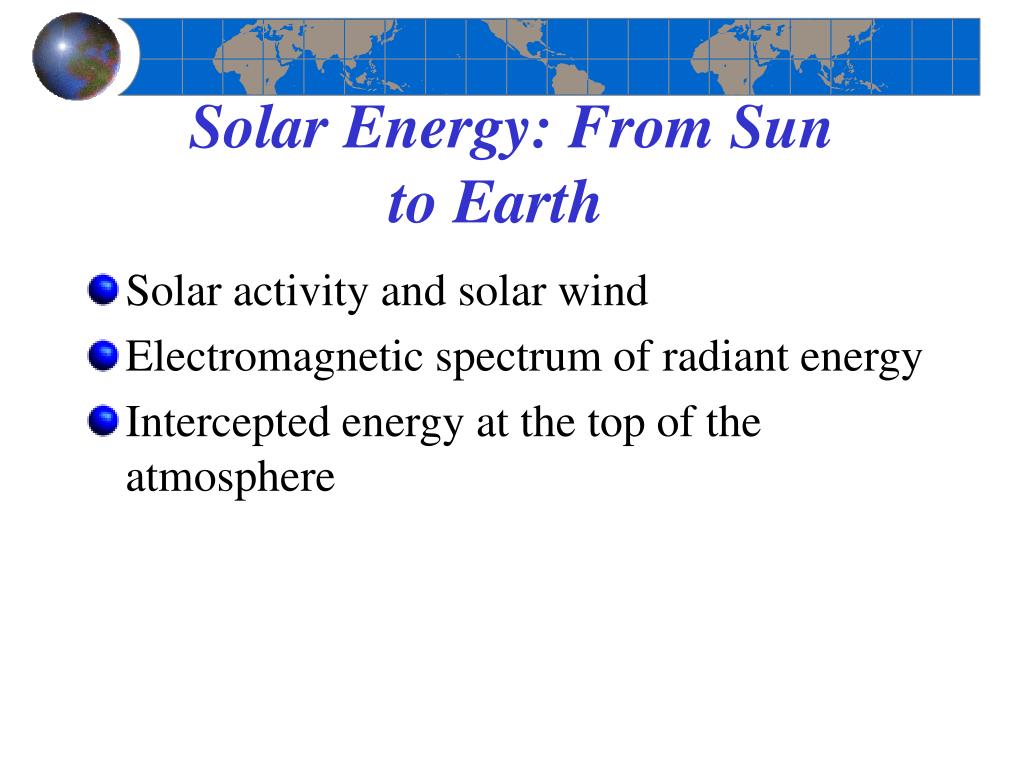 Solar Energy: From Sun to Earth

Solar activity and solar wind

Electromagnetic spectrum of radiant energy

Intercepted energy at the top of the atmosphere